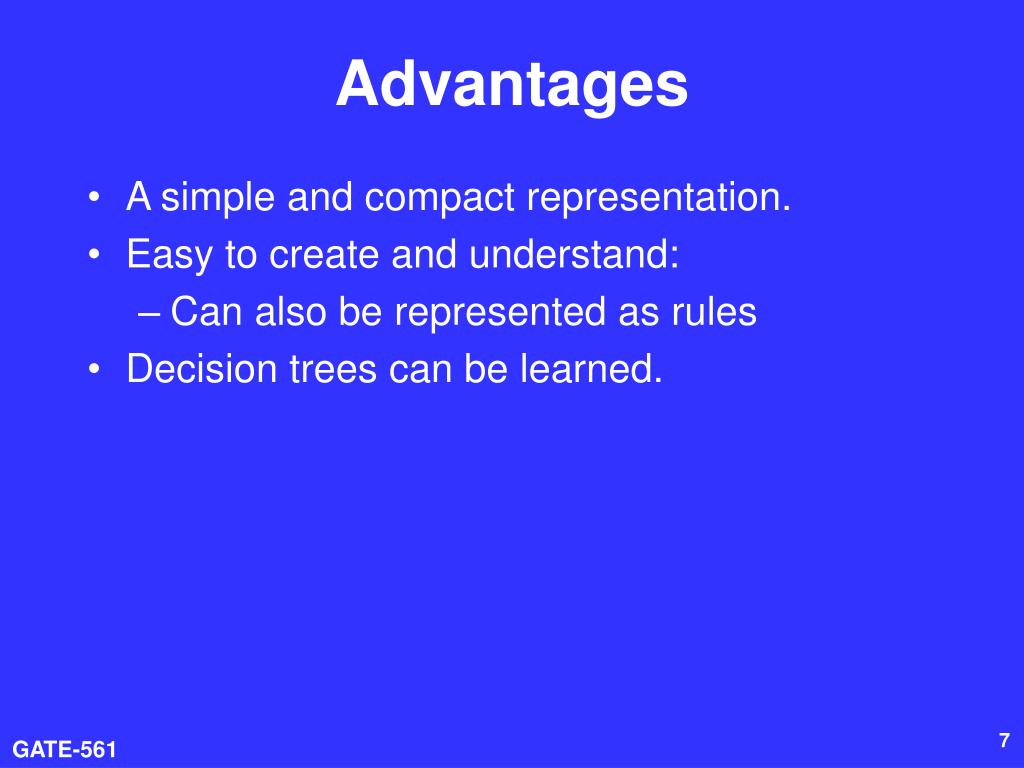 Advantages

• A simple and compact representation.
• Easy to create and understand:
– Can also be represented as rules
• Decision trees can be learned.

GATE-561

7